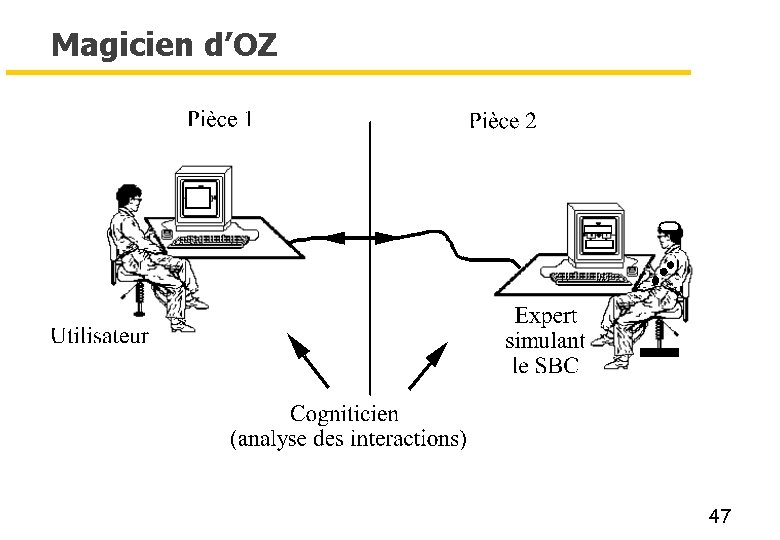 Magicien d'OZ

Pièce 1

Pièce 2

Utilisateur

Expert simulant le SBC

Cogniticien
(analyse des interactions)

47